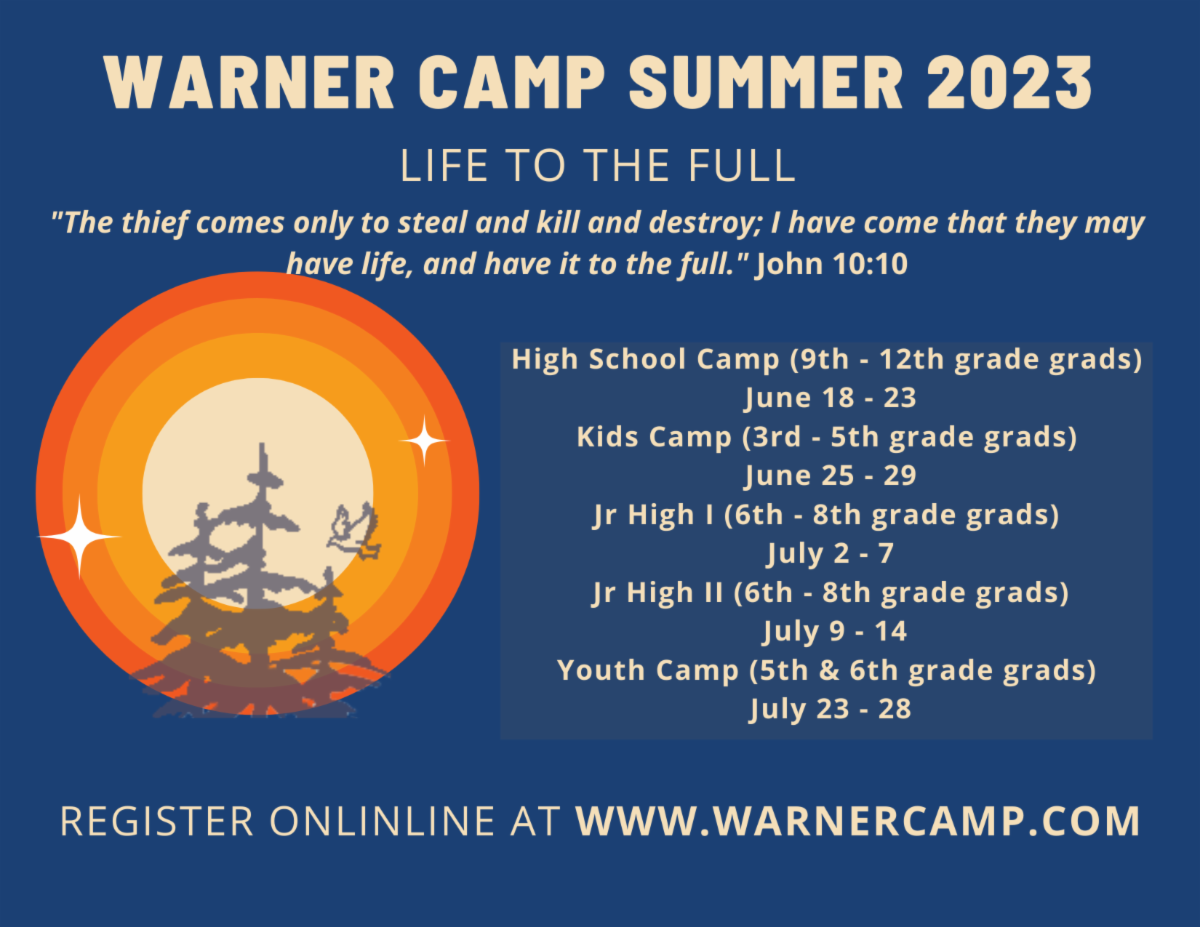 WARNER CAMP SUMMER 2023

LIFE TO THE FULL

"The thief comes only to steal and kill and destroy; I have come that they may have life, and have it to the full." John 10:10

High School Camp (9th - 12th grade grads)
June 18 - 23
Kids Camp (3rd - 5th grade grads)
June 25 - 29
Jr High I (6th - 8th grade grads)
July 2 - 7
Jr High II (6th - 8th grade grads)
July 9 - 14
Youth Camp (5th & 6th grade grads)
July 23 - 28

REGISTER ONLINLINE AT WWW.WARNERCAMP.COM